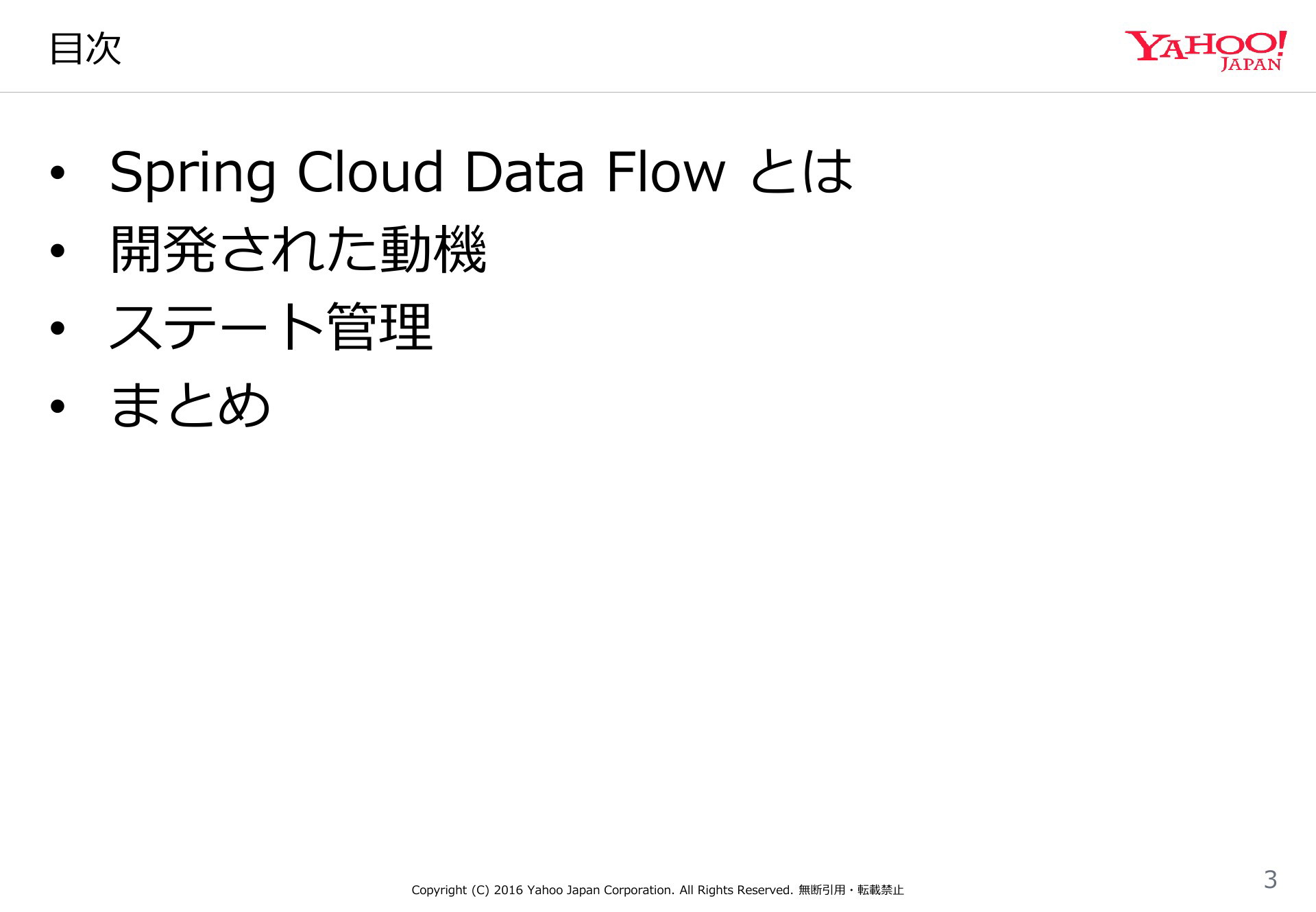 目次

YAHOO! JAPAN

• Spring Cloud Data Flow とは
• 開発された動機
• ステート管理
• まとめ

Copyright (C) 2016 Yahoo Japan Corporation. All Rights Reserved. 無断引用・転載禁止

3